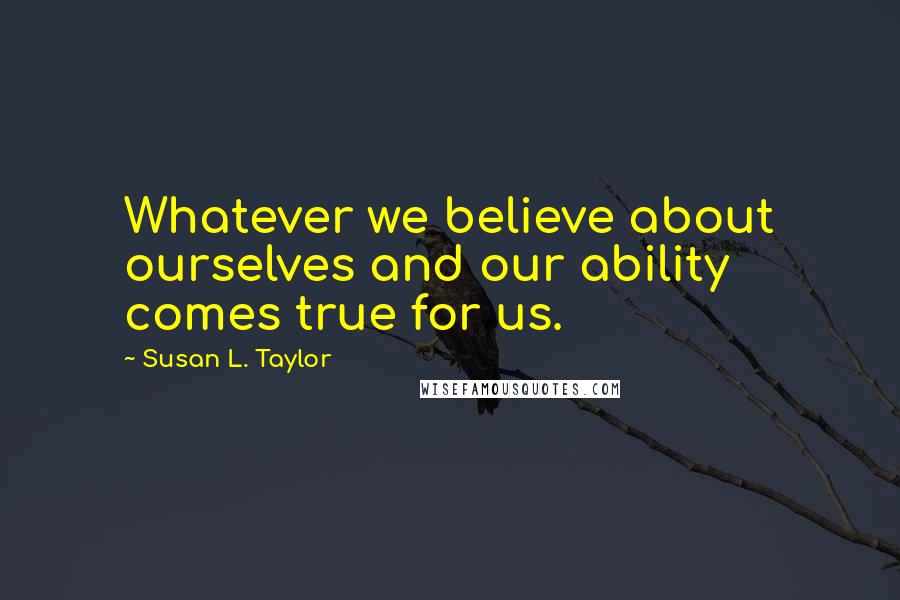 Whatever we believe about ourselves and our ability comes true for us.

~ Susan L. Taylor

WISEFAMOUSQUOTES.COM